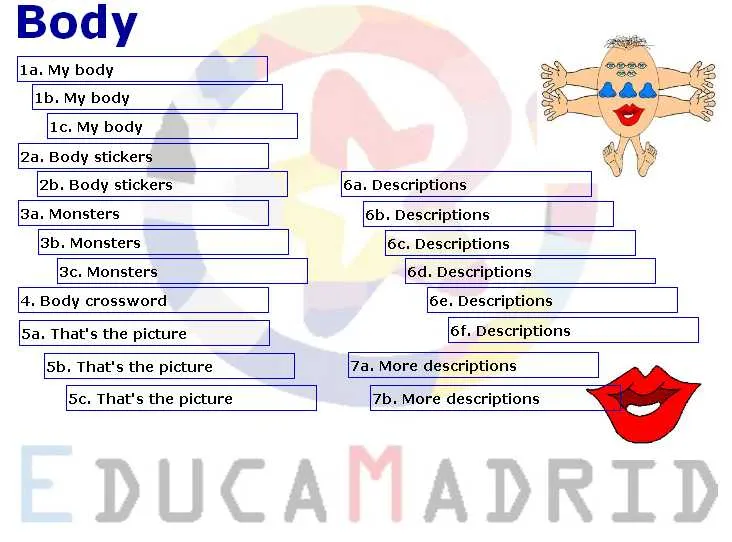 Body

1a. My body

1b. My body

1c. My body

2a. Body stickers

2b. Body stickers

3a. Monsters

3b. Monsters

3c. Monsters

4. Body crossword

5a. That's the picture

5b. That's the picture

5c. That's the picture

6a. Descriptions

6b. Descriptions

6c. Descriptions

6d. Descriptions

6e. Descriptions

6f. Descriptions

7a. More descriptions

7b. More descriptions

EDUCAMADRID